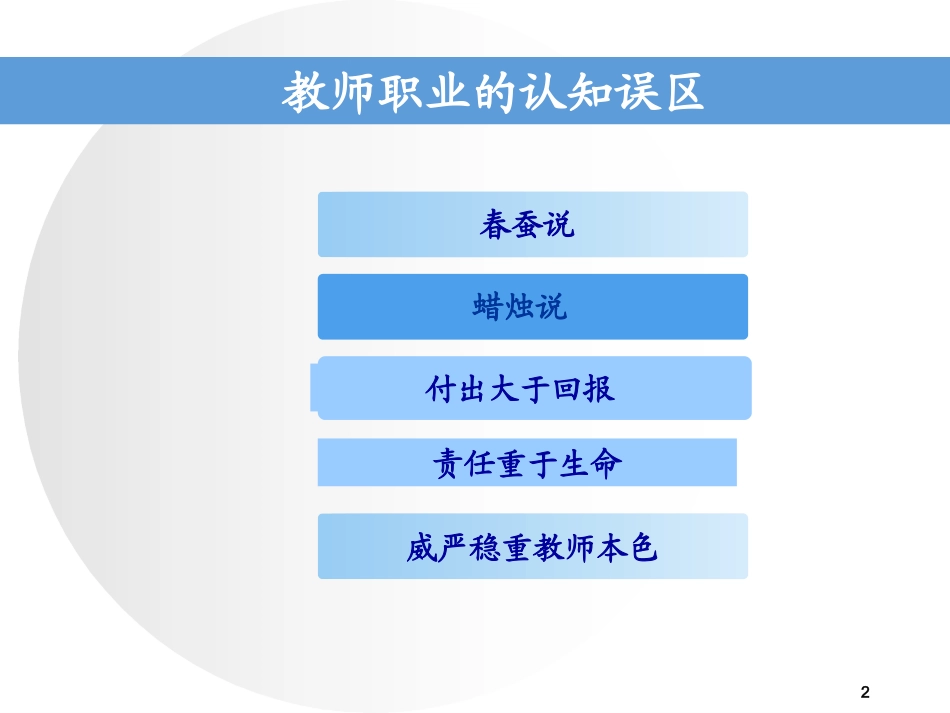 教师职业的认知误区

春蚕说

蜡烛说

付出大于回报

责任重于生命

威严稳重教师本色

2